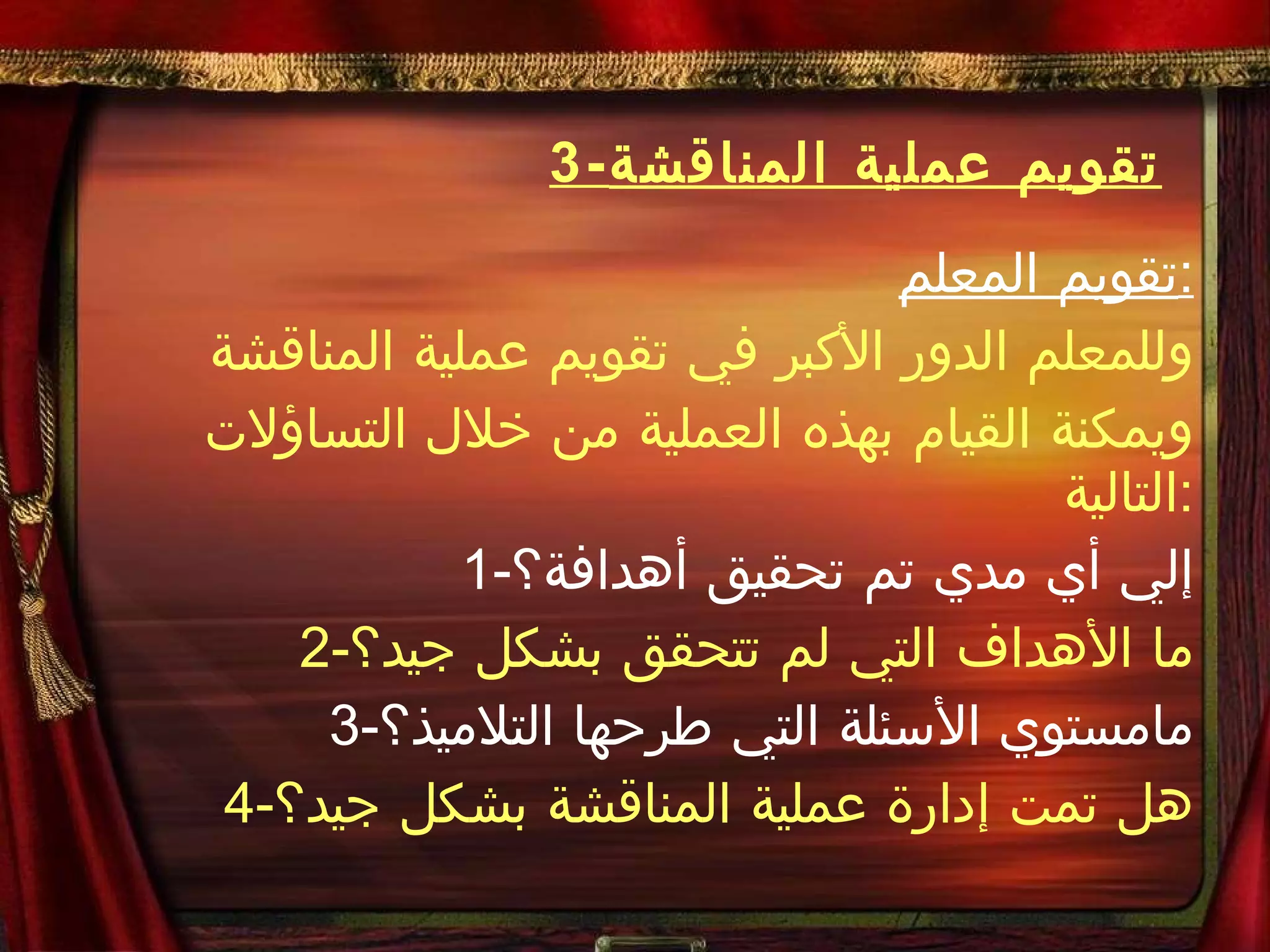 3-تقويم عملية المناقشة

تقويم المعلم:
وللمعلم الدور الأكبر في تقويم عملية المناقشة ويمكنة القيام بهذه العملية من خلال التساؤلات التالية:
1-إلي أي مدي تم تحقيق أهدافة؟
2-ما الأهداف التي لم تتحقق بشكل جيد؟
3-مامستوي الأسئلة التي طرحها التلاميذ؟
4-هل تمت إدارة عملية المناقشة بشكل جيد؟